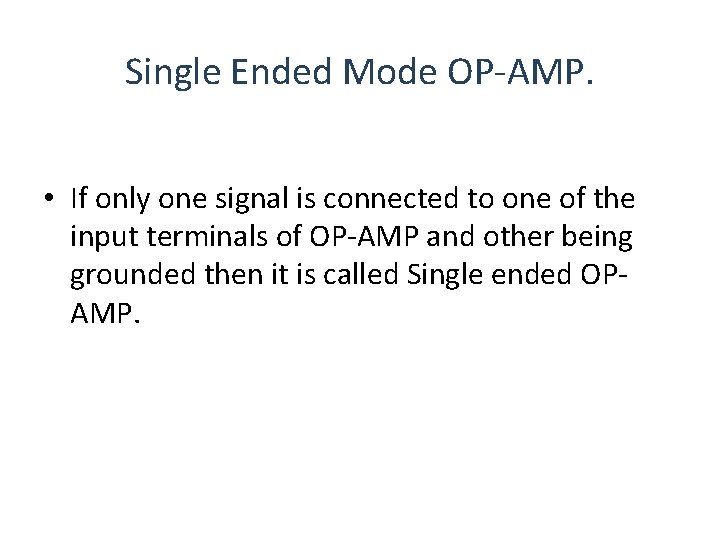 Single Ended Mode OP-AMP.

• If only one signal is connected to one of the input terminals of OP-AMP and other being grounded then it is called Single ended OP-AMP.